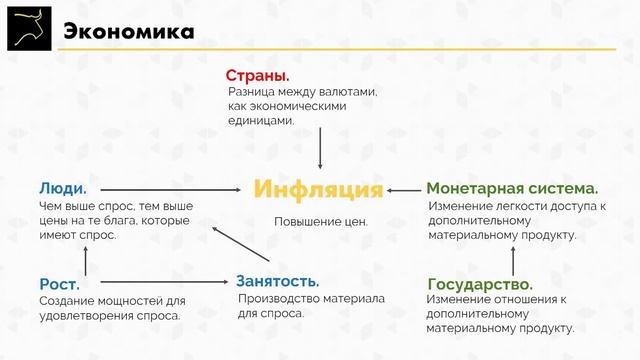 Экономика

Страны.
Разница между валютами, как экономическими единицами.

Люди.
Чем выше спрос, тем выше цены на те блага, которые имеют спрос.

Инфляция
Повышение цен.

Монетарная система.
Изменение легкости доступа к дополнительному материальному продукту.

Рост.
Создание мощностей для удовлетворения спроса.

Занятость.
Производство материала для спроса.

Государство.
Изменение отношения к дополнительному материальному продукту.